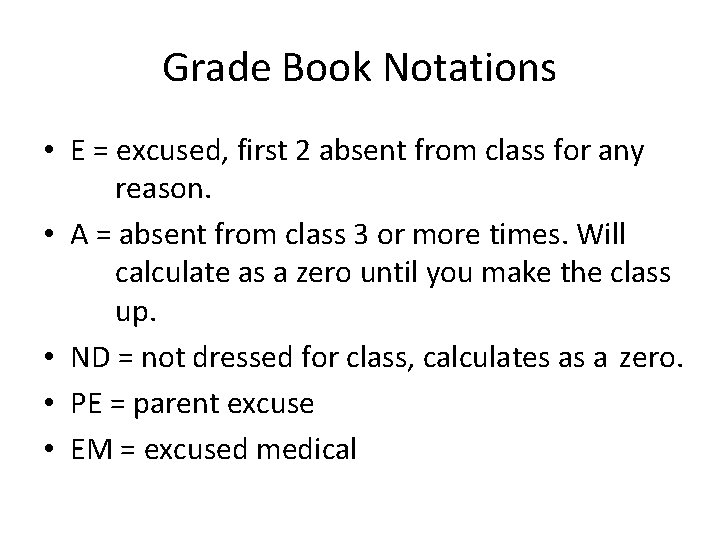 Grade Book Notations

• E = excused, first 2 absent from class for any reason.

• A = absent from class 3 or more times. Will calculate as a zero until you make the class up.

• ND = not dressed for class, calculates as a zero.

• PE = parent excuse

• EM = excused medical